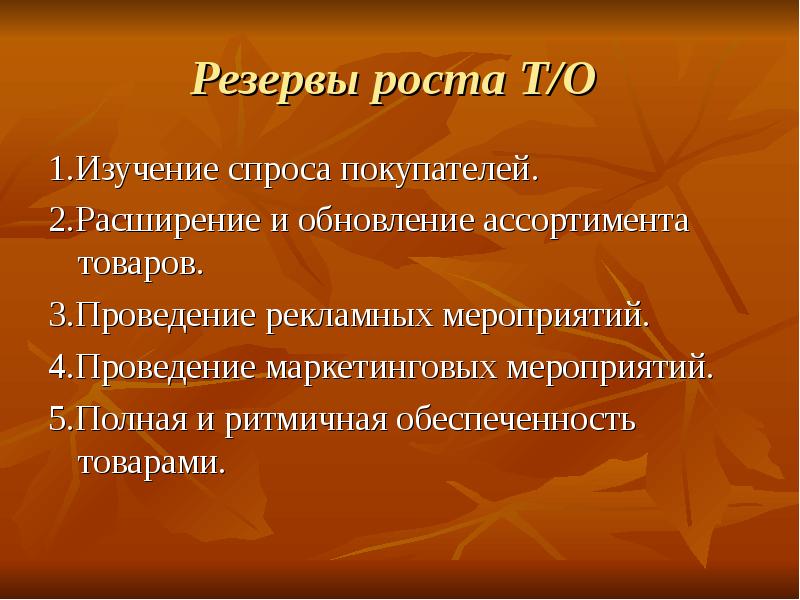 Резервы роста Т/О

1.Изучение спроса покупателей.

2.Расширение и обновление ассортимента товаров.

3.Проведение рекламных мероприятий.

4.Проведение маркетинговых мероприятий.

5.Полная и ритмичная обеспеченность товарами.